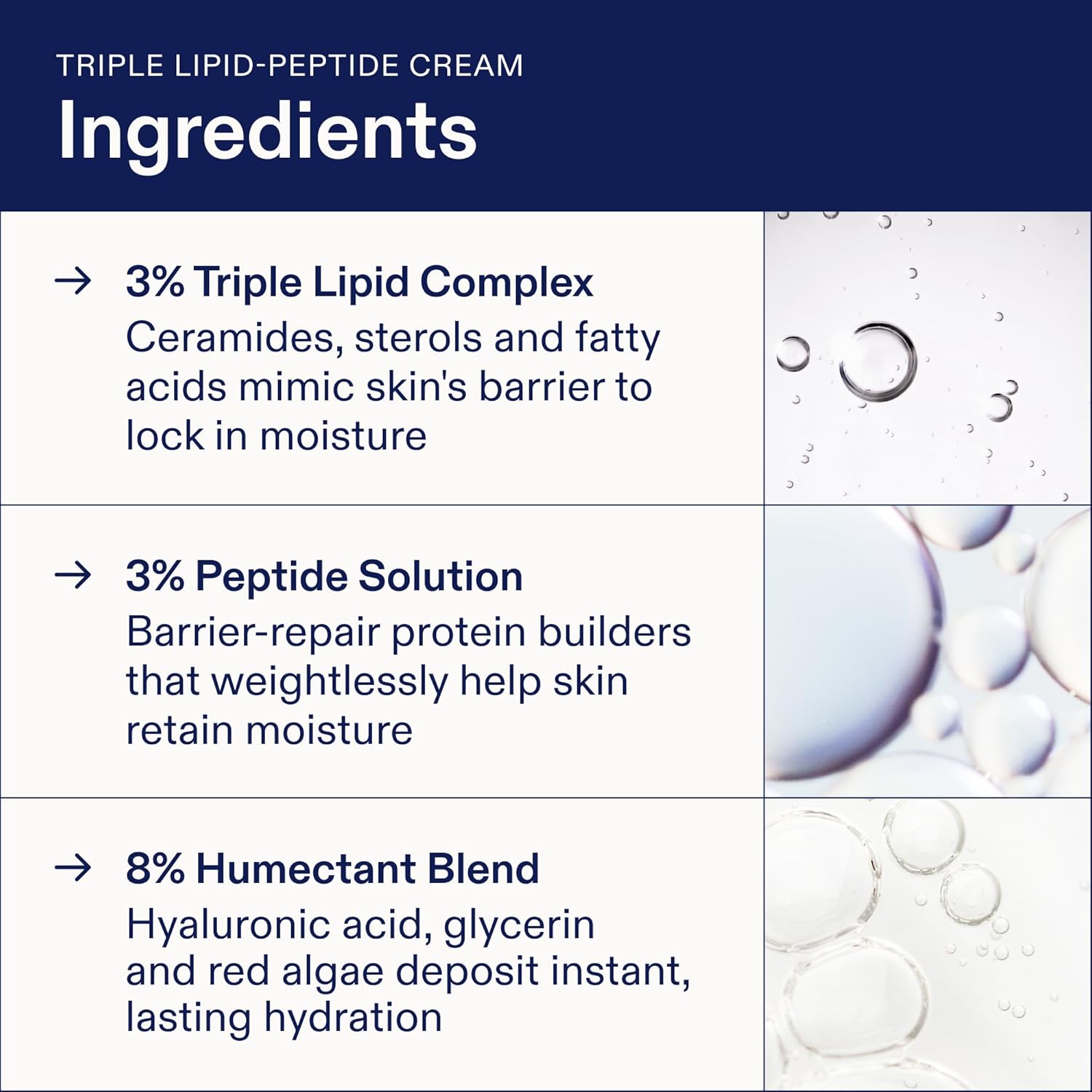 TRIPLE LIPID-PEPTIDE CREAM
Ingredients

→ 3% Triple Lipid Complex
Ceramides, sterols and fatty acids mimic skin's barrier to lock in moisture

→ 3% Peptide Solution
Barrier-repair protein builders that weightlessly help skin retain moisture

→ 8% Humectant Blend
Hyaluronic acid, glycerin and red algae deposit instant, lasting hydration